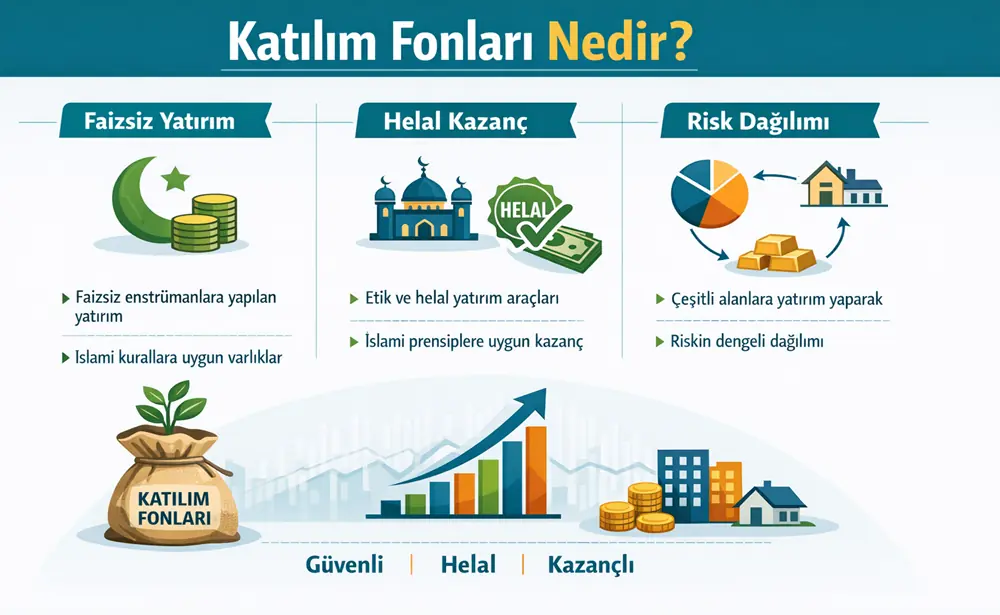 Katılım Fonları Nedir?

Faizsiz Yatırım

Faizsiz enstrümanlara yapılan yatırım

İslami kurallara uygun varlıklar

Helal Kazanç

HELAL

Etik ve helal yatırım araçları

İslami prensiplere uygun kazanç

Risk Dağılımı

Çeşitli alanlara yatırım yaparak

Riskin dengeli dağılımı

KATILIM FONLARI

Güvenli | Helal | Kazançlı